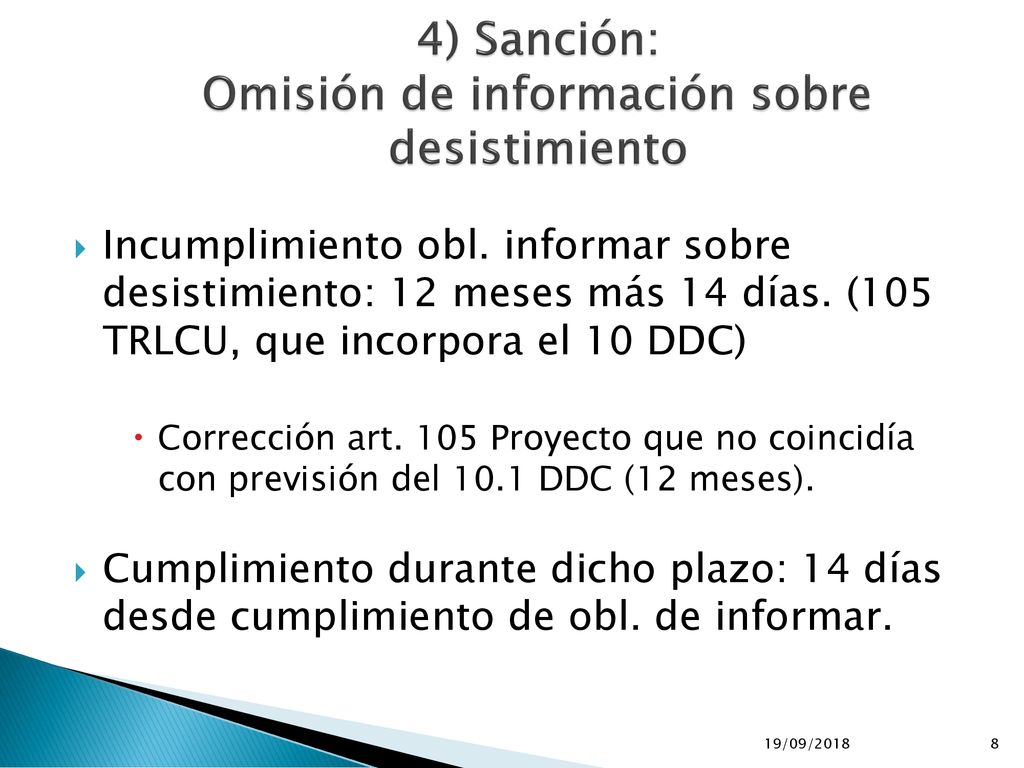 4) Sanción:
Omisión de información sobre desistimiento

Incumplimiento obl. informar sobre desistimiento: 12 meses más 14 días. (105 TRLCU, que incorpora el 10 DDC)

Corrección art. 105 Proyecto que no coincidía con previsión del 10.1 DDC (12 meses).

Cumplimiento durante dicho plazo: 14 días desde cumplimiento de obl. de informar.

19/09/2018

8